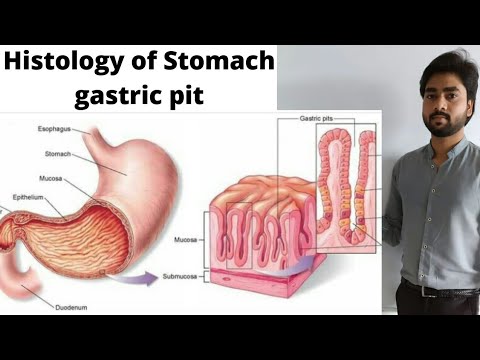 Histology of Stomach gastric pit

Esophagus
Stomach
Mucosa
Epithelium
Duodenum
Gastric pits
Mucosa
Submucosa